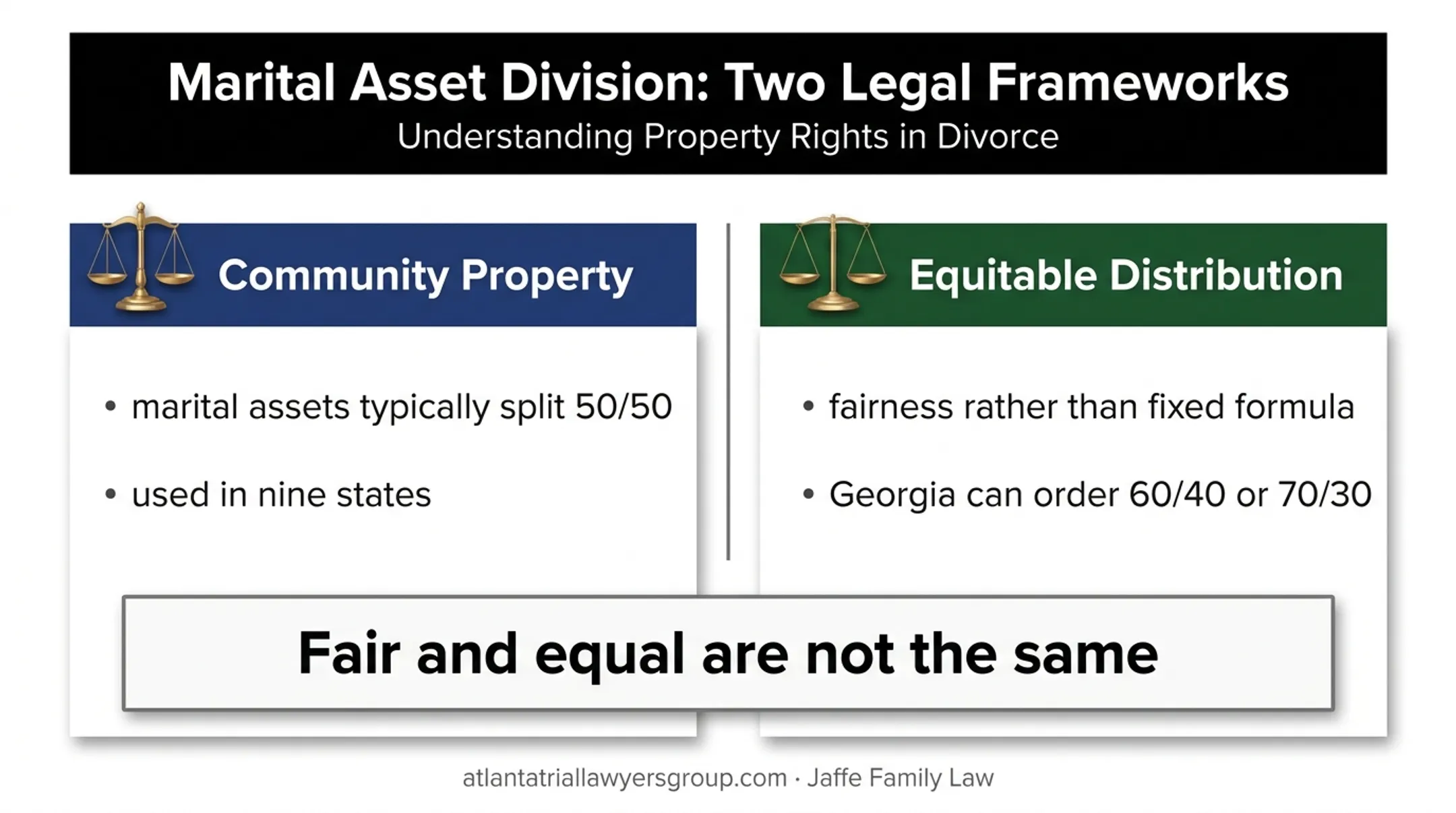 Marital Asset Division: Two Legal Frameworks
Understanding Property Rights in Divorce

Community Property

• marital assets typically split 50/50
• used in nine states

Equitable Distribution

• fairness rather than fixed formula
• Georgia can order 60/40 or 70/30

Fair and equal are not the same

atlantatriallawyersgroup.com · Jaffe Family Law